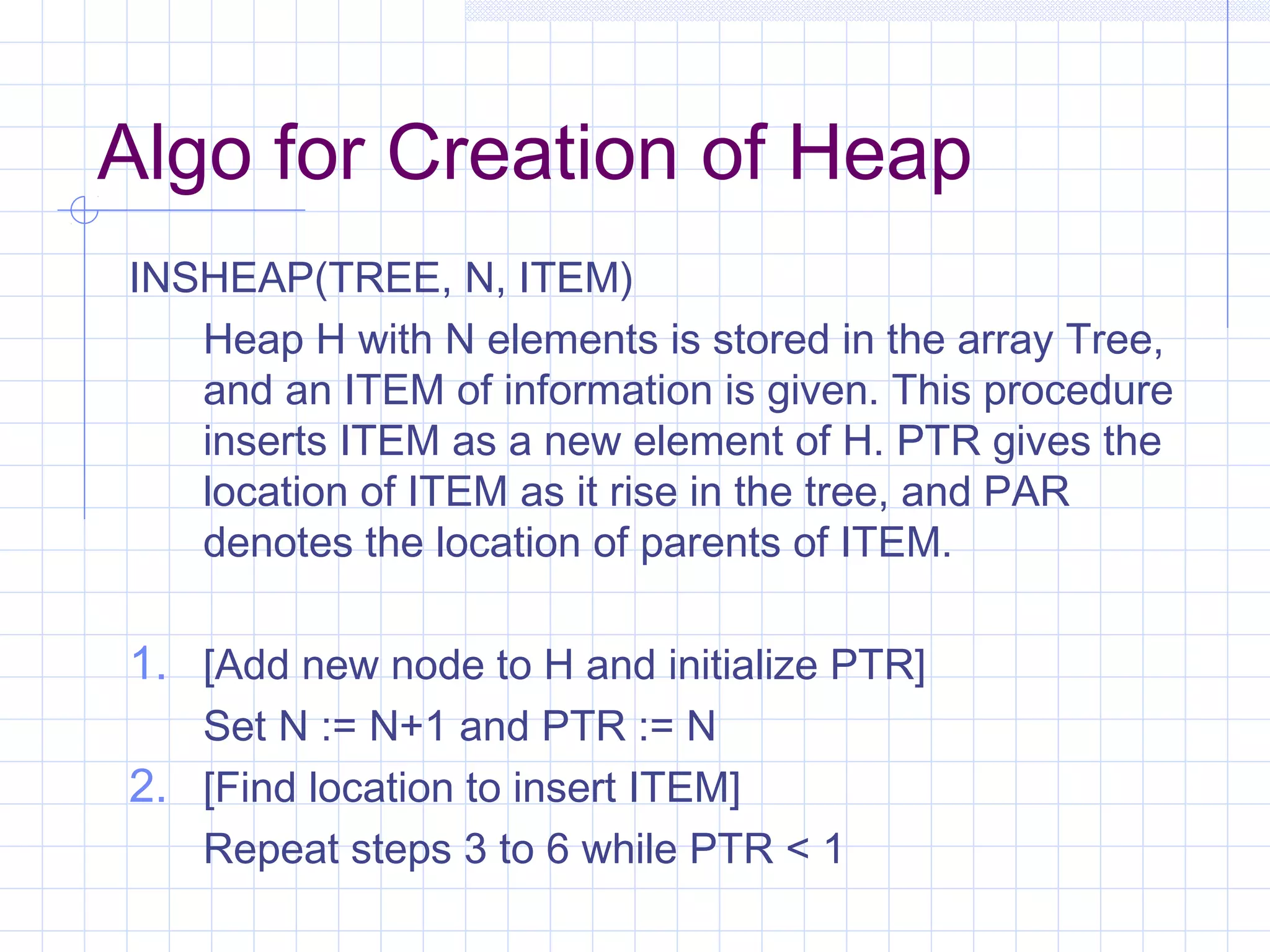 Algo for Creation of Heap

INSHEAP(TREE, N, ITEM)

Heap H with N elements is stored in the array Tree, and an ITEM of information is given. This procedure inserts ITEM as a new element of H. PTR gives the location of ITEM as it rise in the tree, and PAR denotes the location of parents of ITEM.

1. [Add new node to H and initialize PTR]
Set N := N+1 and PTR := N
2. [Find location to insert ITEM]
Repeat steps 3 to 6 while PTR < 1